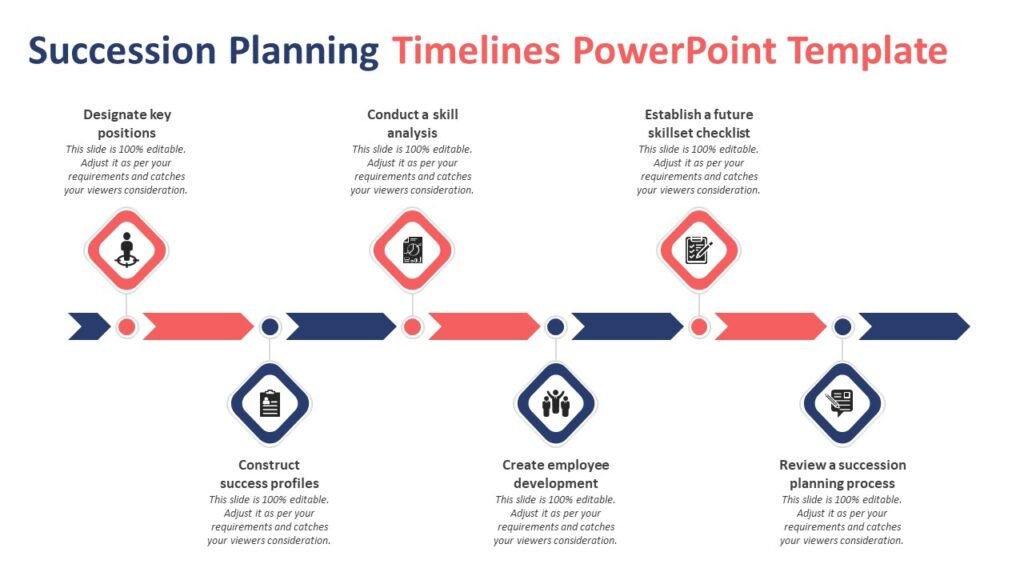 Succession Planning Timelines PowerPoint Template

Designate key positions
This slide is 100% editable. Adjust it as per your requirements and catches your viewers consideration.

Conduct a skill analysis
This slide is 100% editable. Adjust it as per your requirements and catches your viewers consideration.

Establish a future skillset checklist
This slide is 100% editable. Adjust it as per your requirements and catches your viewers consideration.

Construct success profiles
This slide is 100% editable. Adjust it as per your requirements and catches your viewers consideration.

Create employee development
This slide is 100% editable. Adjust it as per your requirements and catches your viewers consideration.

Review a succession planning process
This slide is 100% editable. Adjust it as per your requirements and catches your viewers consideration.